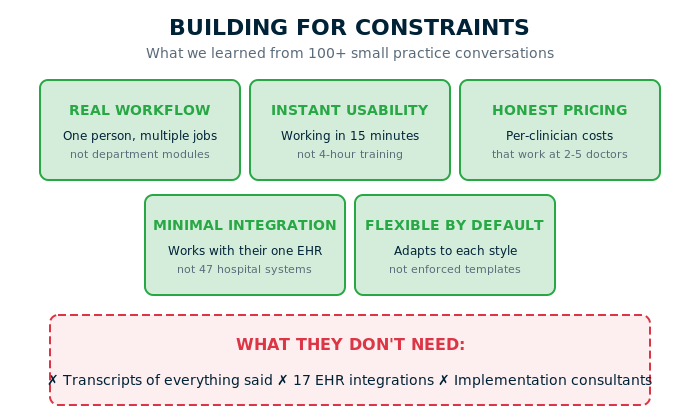 BUILDING FOR CONSTRAINTS
What we learned from 100+ small practice conversations

REAL WORKFLOW
One person, multiple jobs
not department modules

INSTANT USABILITY
Working in 15 minutes
not 4-hour training

HONEST PRICING
Per-clinician costs
that work at 2-5 doctors

MINIMAL INTEGRATION
Works with their one EHR
not 47 hospital systems

FLEXIBLE BY DEFAULT
Adapts to each style
not enforced templates

WHAT THEY DON'T NEED:
✗ Transcripts of everything said ✗ 17 EHR integrations ✗ Implementation consultants